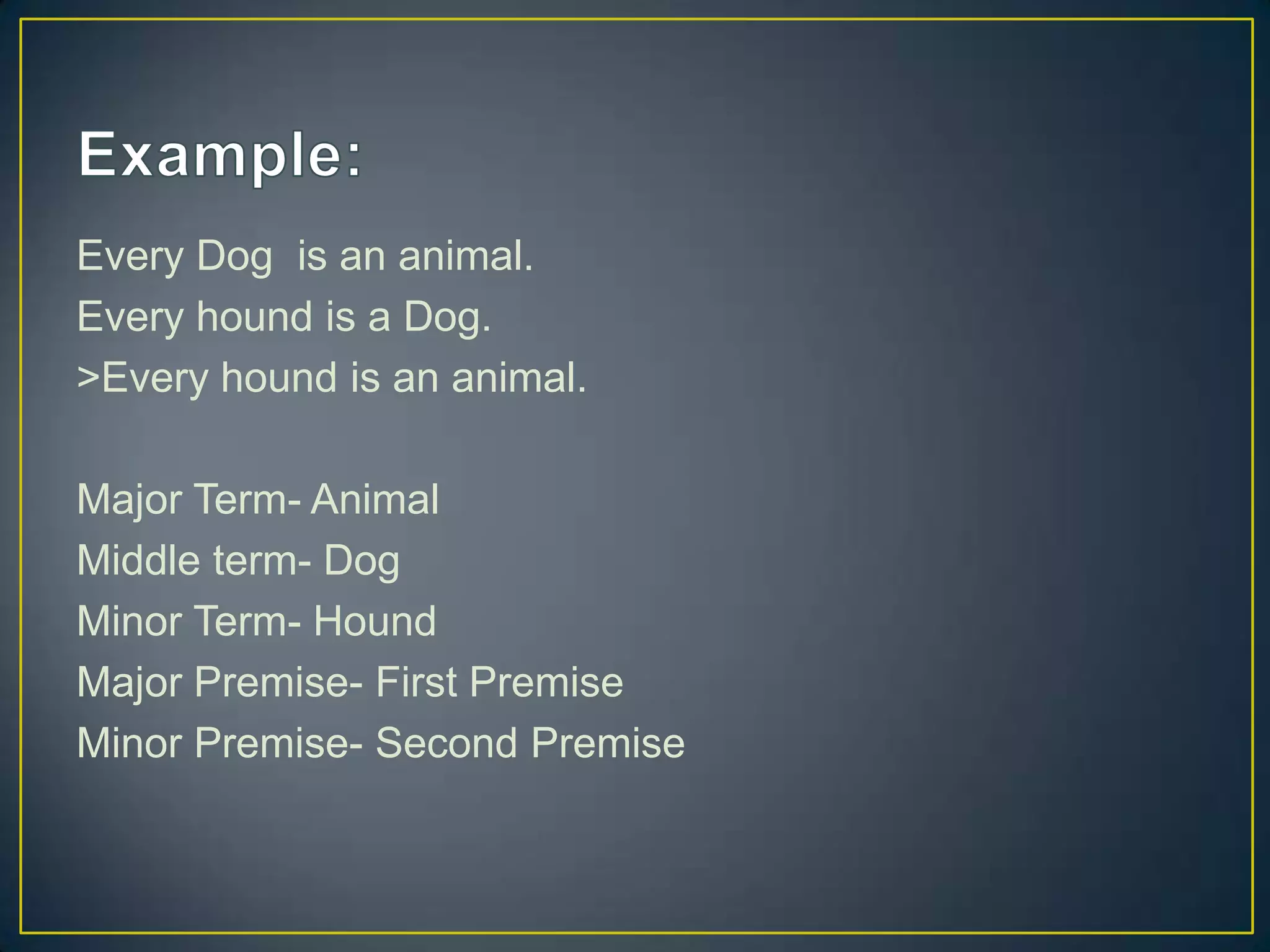 Example:

Every Dog  is an animal.
Every hound is a Dog.
>Every hound is an animal.

Major Term- Animal
Middle term- Dog
Minor Term- Hound
Major Premise- First Premise
Minor Premise- Second Premise